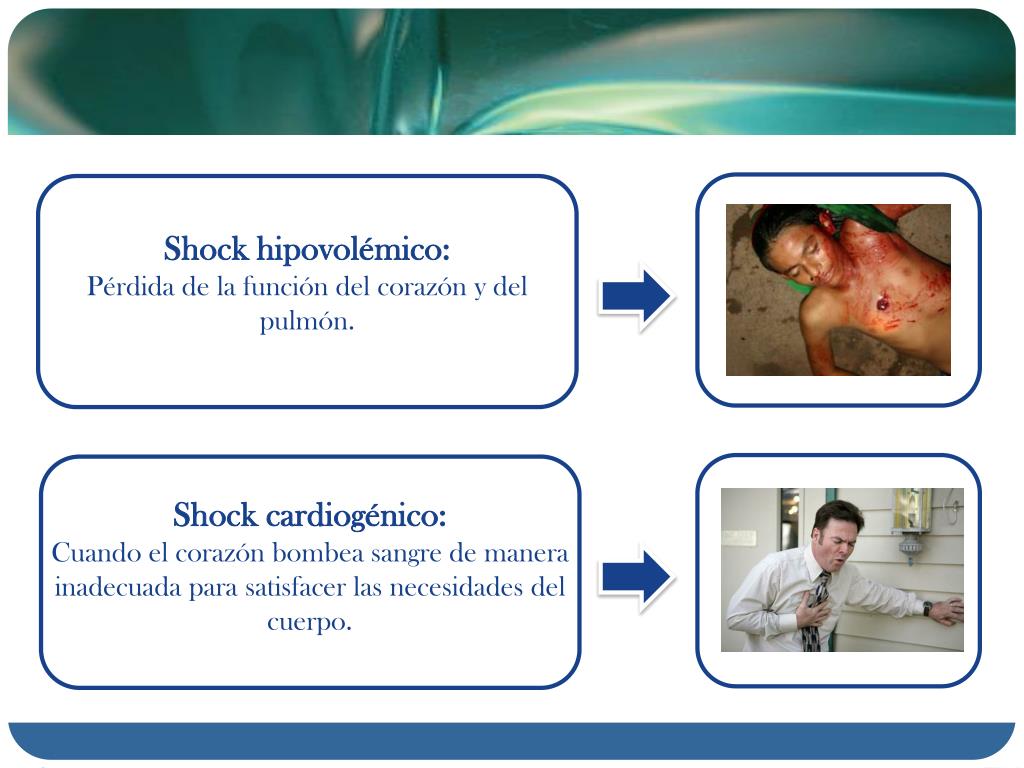 Shock hipovolémico:
Pérdida de la función del corazón y del pulmón.

Shock cardiogénico:
Cuando el corazón bombea sangre de manera inadecuada para satisfacer las necesidades del cuerpo.